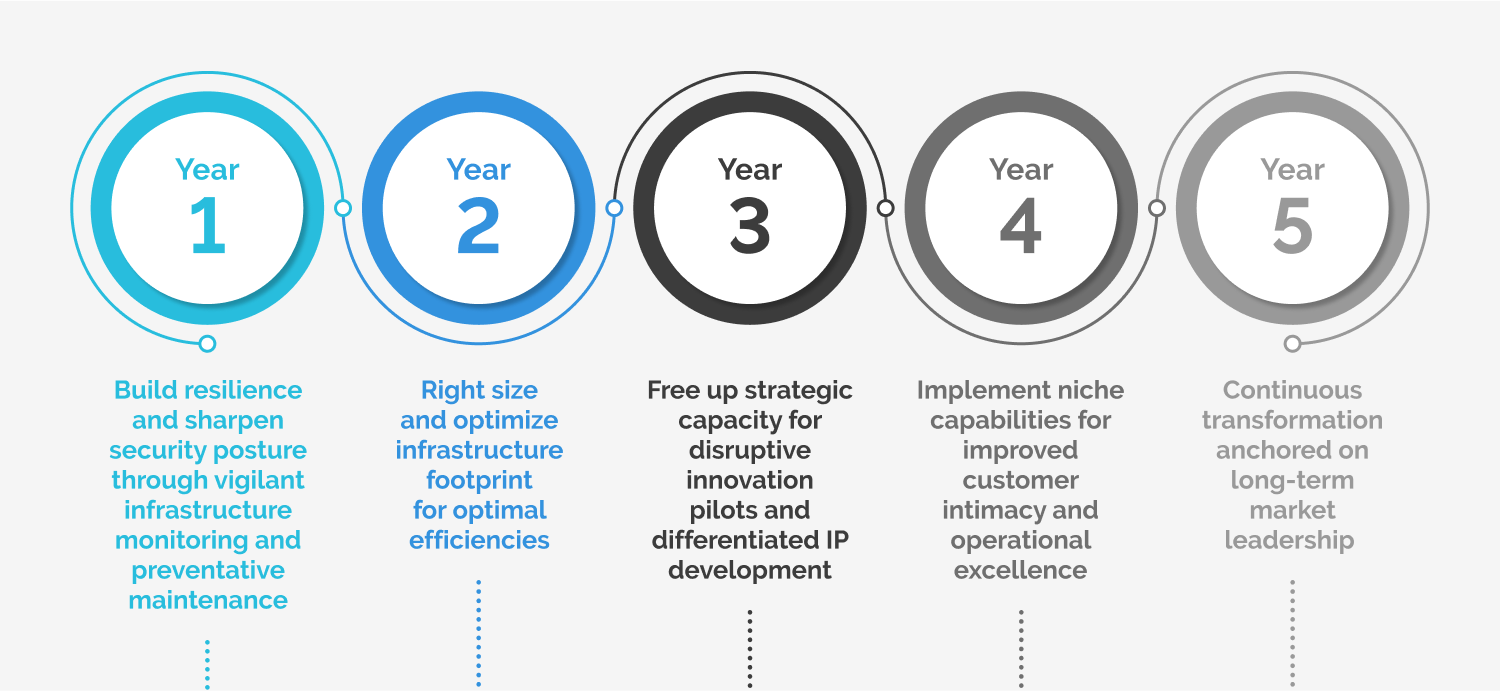 Year
1

Build resilience and sharpen security posture through vigilant infrastructure monitoring and preventative maintenance

Year
2

Right size and optimize infrastructure footprint for optimal efficiencies

Year
3

Free up strategic capacity for disruptive innovation pilots and differentiated IP development

Year
4

Implement niche capabilities for improved customer intimacy and operational excellence

Year
5

Continuous transformation anchored on long-term market leadership